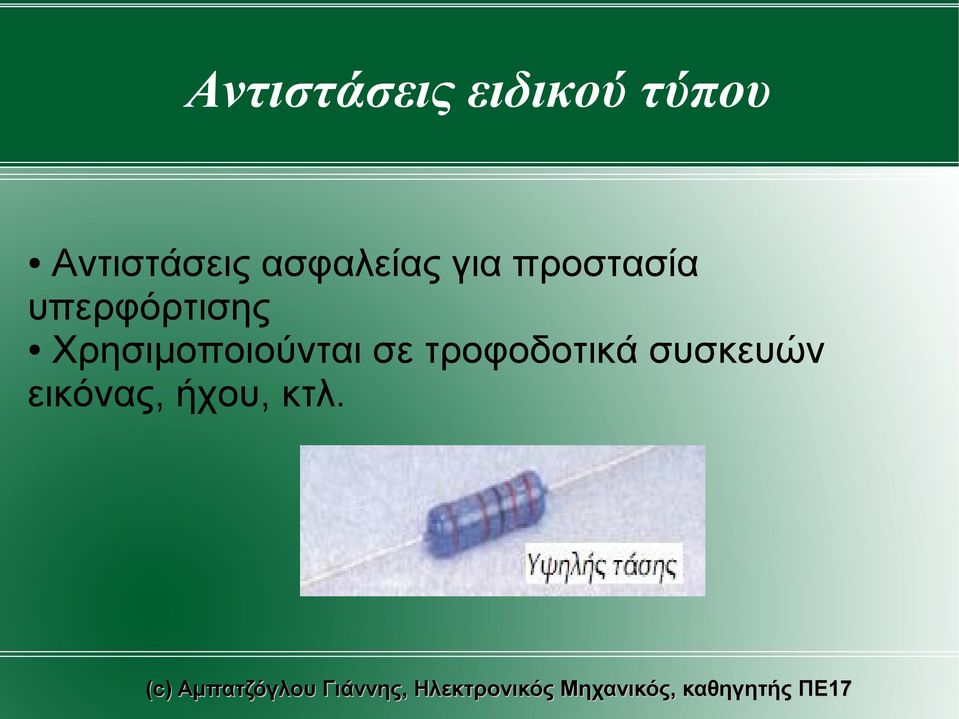 Αντιστάσεις ειδικού τύπου

• Αντιστάσεις ασφαλείας για προστασία υπερφόρτισης
• Χρησιμοποιούνται σε τροφοδοτικά συσκευών εικόνας, ήχου, κτλ.

Υψηλής τάσης

(c) Αμπατζόγλου Γιάννης, Ηλεκτρονικός Μηχανικός, καθηγητής ΠΕ17